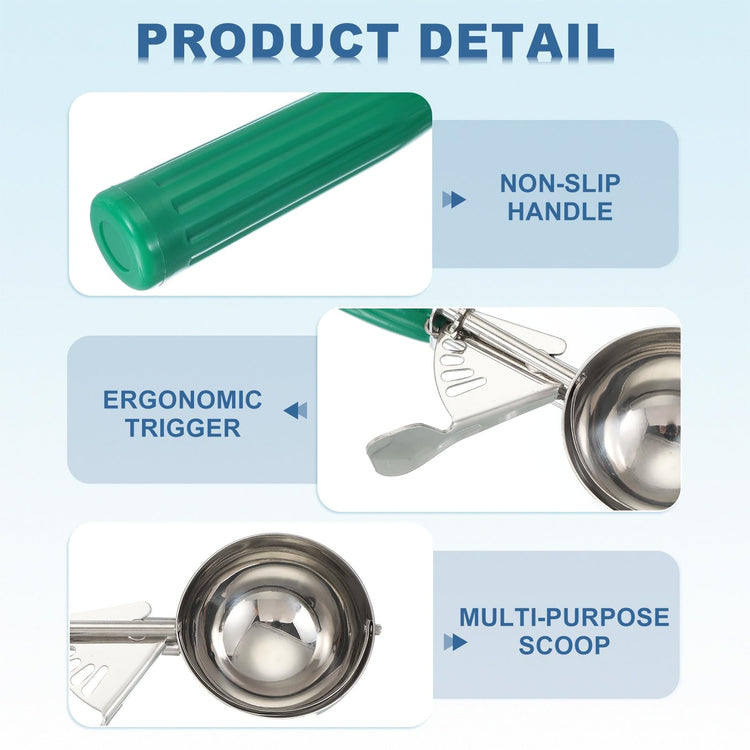 PRODUCT DETAIL

NON-SLIP HANDLE

ERGONOMIC TRIGGER

MULTI-PURPOSE SCOOP